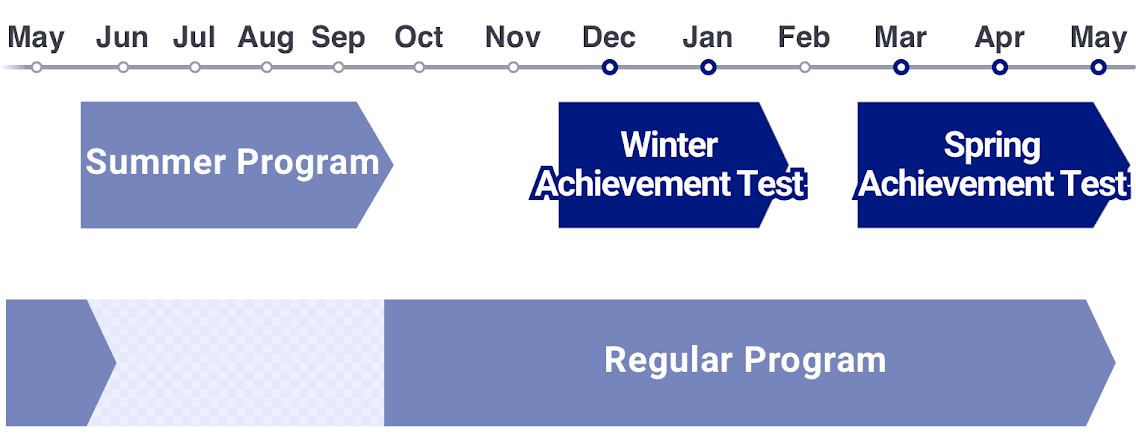 May Jun Jul Aug Sep Oct Nov Dec Jan Feb Mar Apr May

Summer Program

Winter Achievement Test

Spring Achievement Test

Regular Program